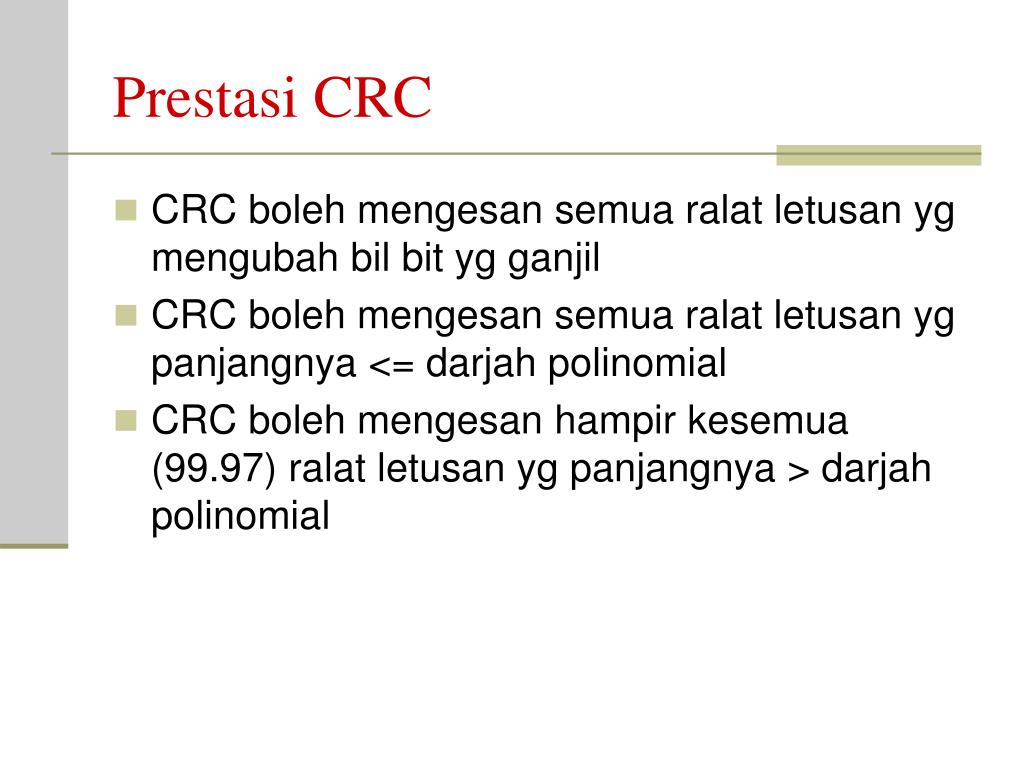 Prestasi CRC

- CRC boleh mengesan semua ralat letusan yg mengubah bil bit yg ganjil
- CRC boleh mengesan semua ralat letusan yg panjangnya <= darjah polinomial
- CRC boleh mengesan hampir kesemua (99.97) ralat letusan yg panjangnya > darjah polinomial